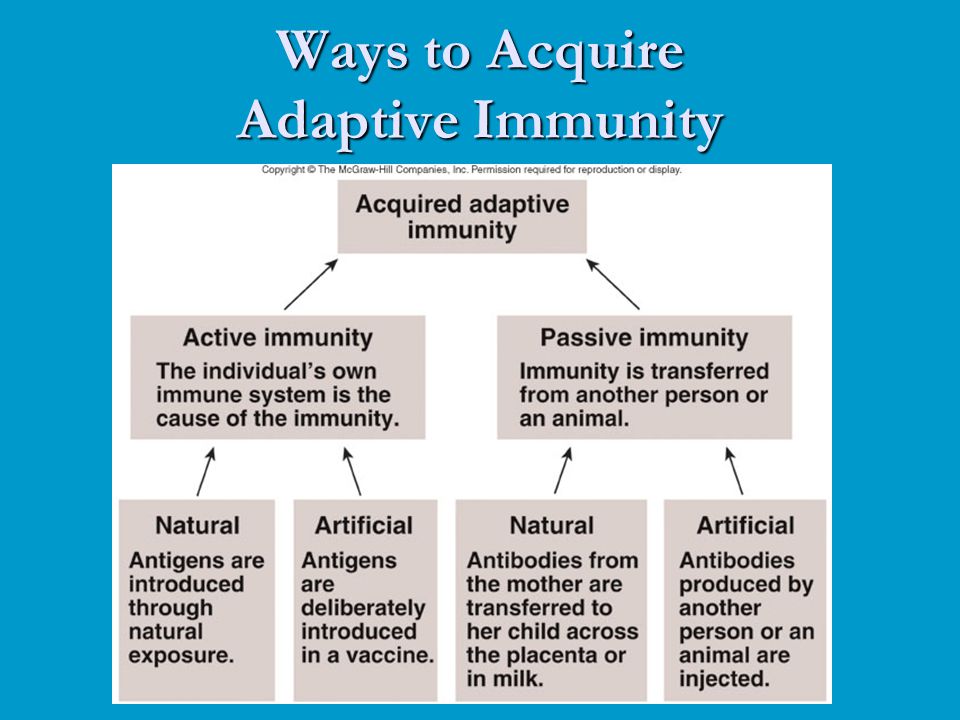 Ways to Acquire Adaptive Immunity

Copyright © The McGraw-Hill Companies, Inc. Permission required for reproduction or display.

Acquired adaptive immunity

Active immunity
The individual's own immune system is the cause of the immunity.

Passive immunity
Immunity is transferred from another person or an animal.

Natural
Antigens are introduced through natural exposure.

Artificial
Antigens are deliberately introduced in a vaccine.

Natural
Antibodies from the mother are transferred to her child across the placenta or in milk.

Artificial
Antibodies produced by another person or an animal are injected.